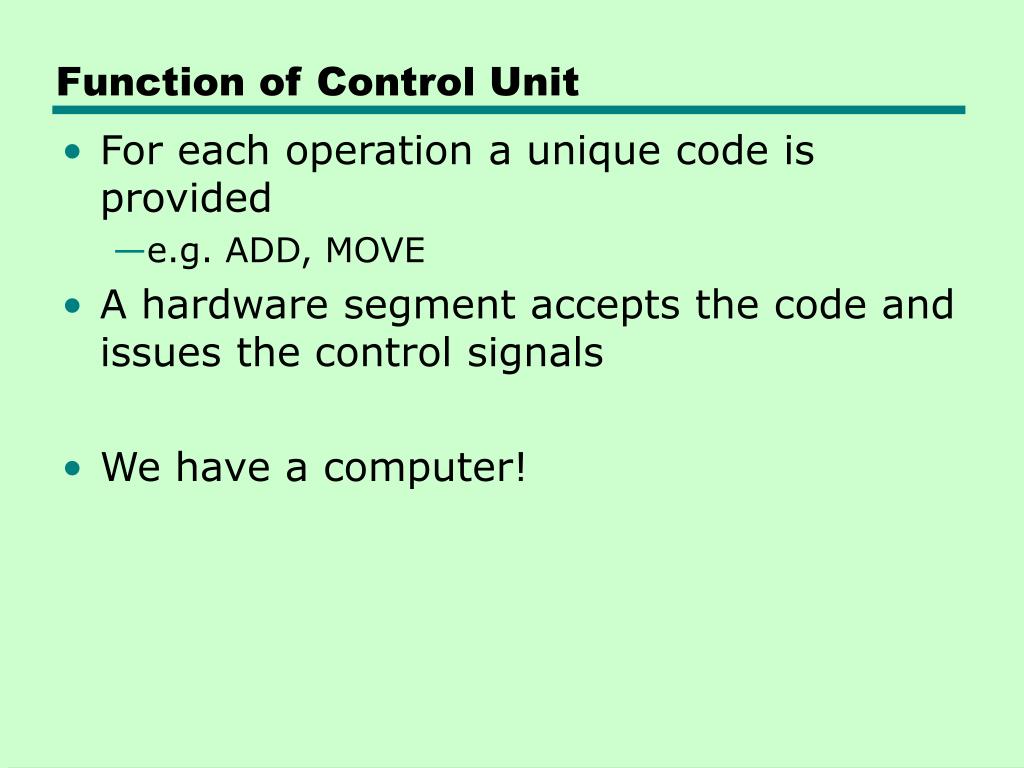 Function of Control Unit

• For each operation a unique code is provided
—e.g. ADD, MOVE
• A hardware segment accepts the code and issues the control signals

• We have a computer!